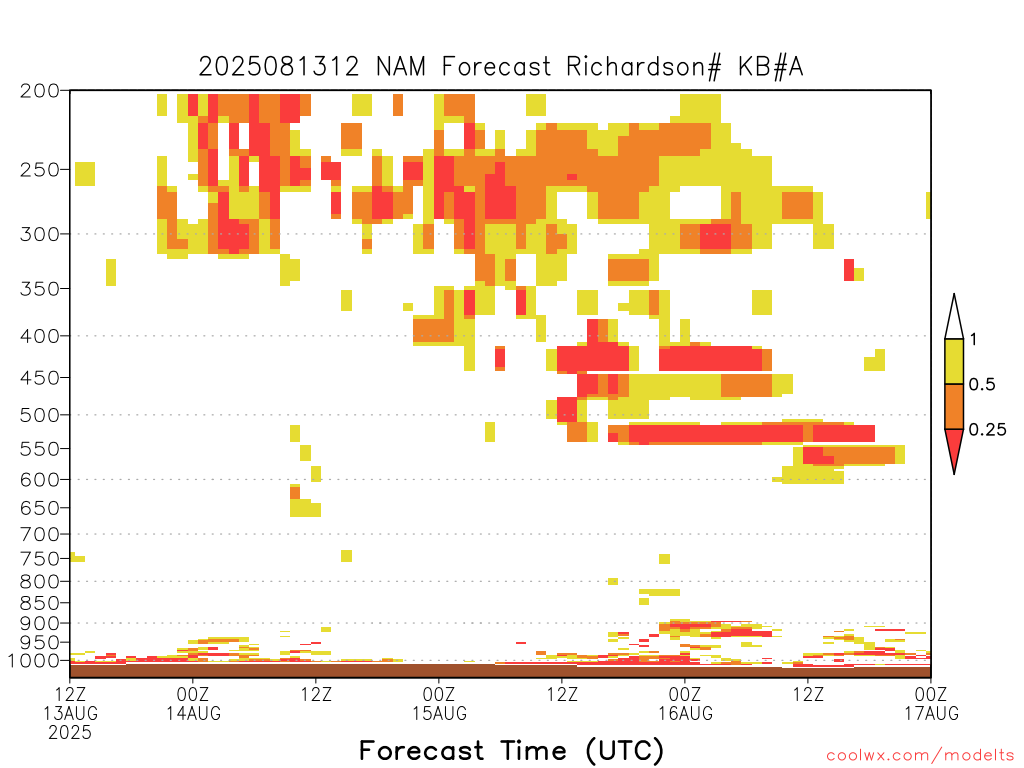 2025081312 NAM Forecast Richardson# KB#A

200
250
300
350
400
450
500
550
600
650
700
750
800
850
900
950
1000

1
0.5
0.25

12Z 13AUG 2025
00Z 14AUG
12Z
00Z 15AUG
12Z
00Z 16AUG
12Z
00Z 17AUG

Forecast Time (UTC)

coolwx.com/modelts